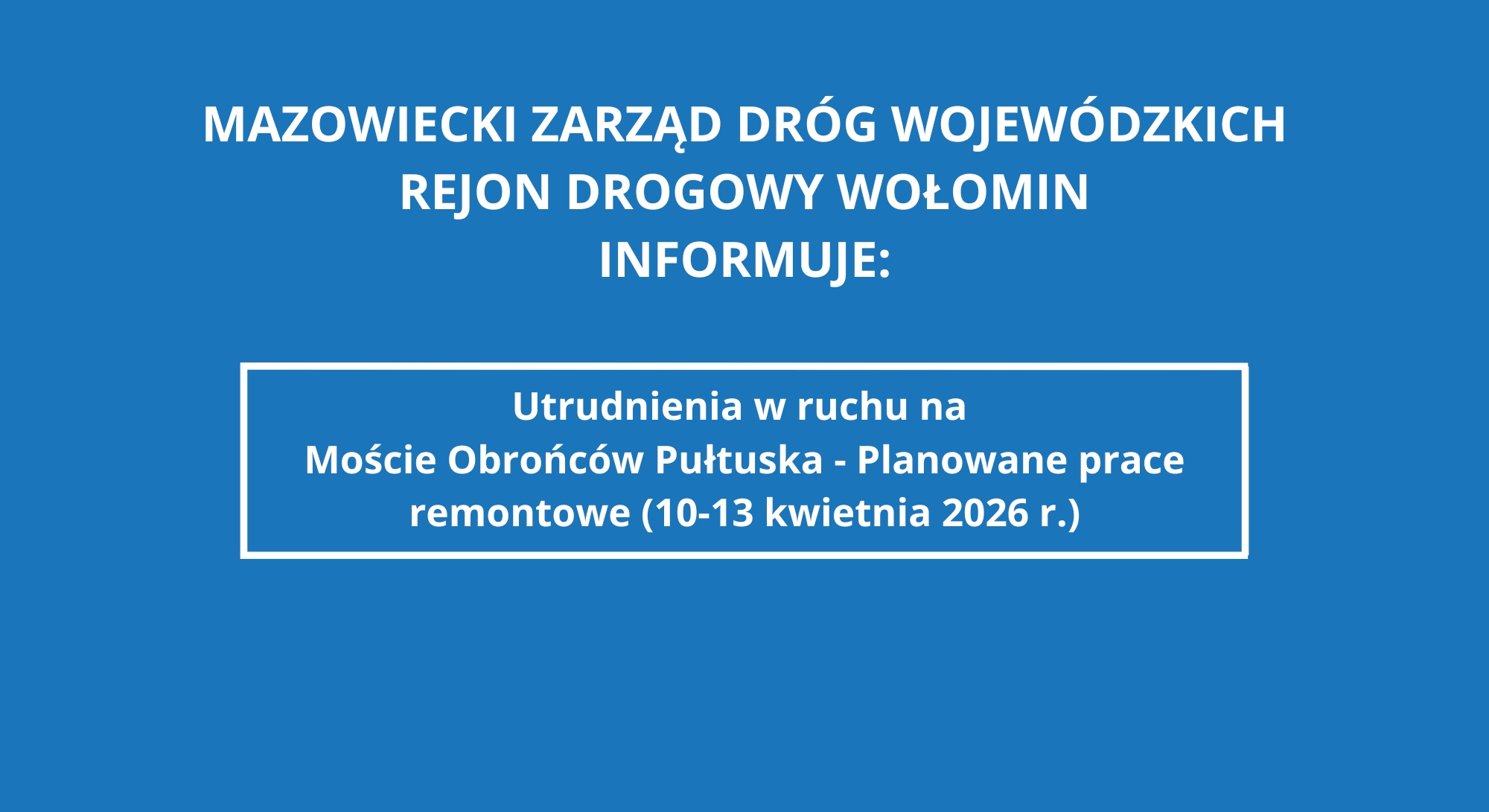 MAZOWIECKI ZARZĄD DRÓG WOJEWÓDZKICH
REJON DROGOWY WOŁOMIN
INFORMUJE:

Utrudnienia w ruchu na
Moście Obrońców Pułtuska - Planowane prace remontowe (10-13 kwietnia 2026 r.)